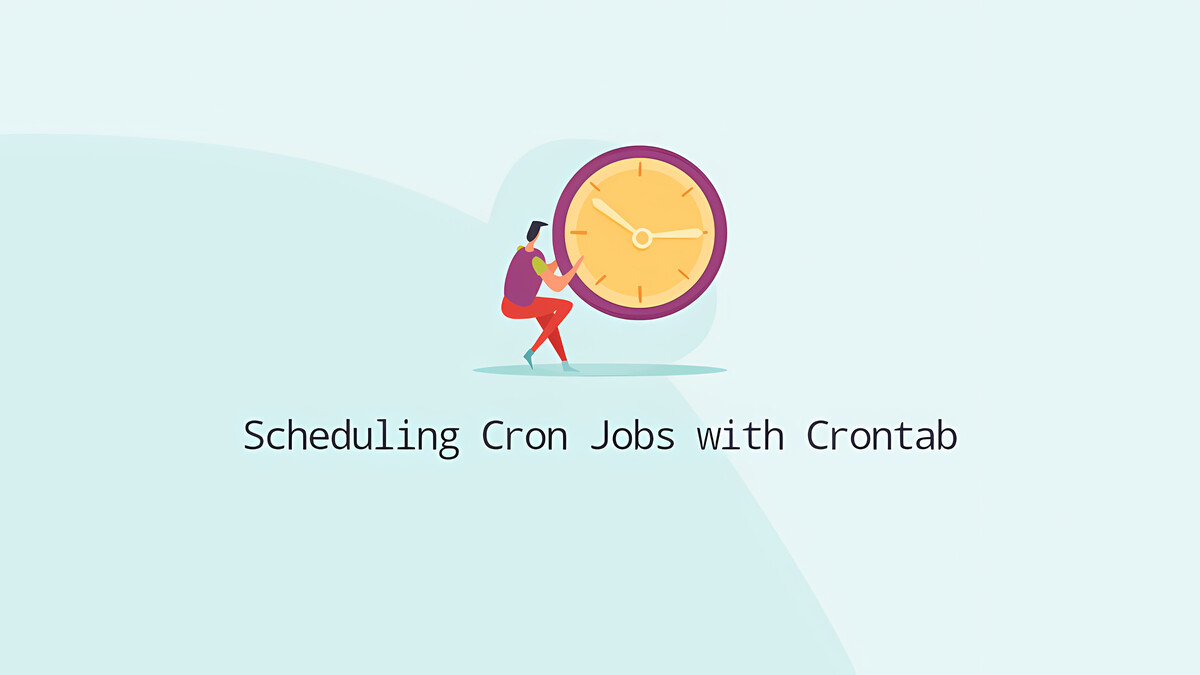 Scheduling Cron Jobs with Crontab